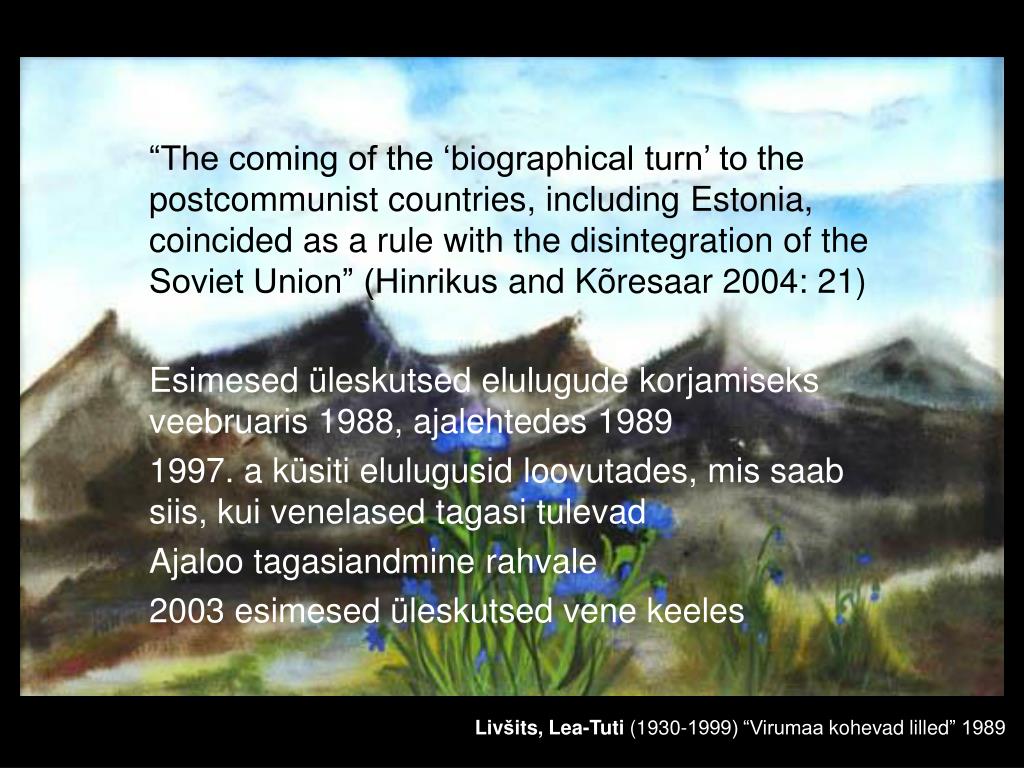 “The coming of the ‘biographical turn’ to the postcommunist countries, including Estonia, coincided as a rule with the disintegration of the Soviet Union” (Hinrikus and Kõresaar 2004: 21)

Esimesed üleskutsed elulugude korjamiseks veebruaris 1988, ajalehtedes 1989

1997. a küsiti elulugusid loovutades, mis saab siis, kui venelased tagasi tulevad

Ajaloo tagasiandmine rahvale

2003 esimesed üleskutsed vene keeles

Livšits, Lea-Tuti (1930-1999) “Virumaa kohevad lilled” 1989